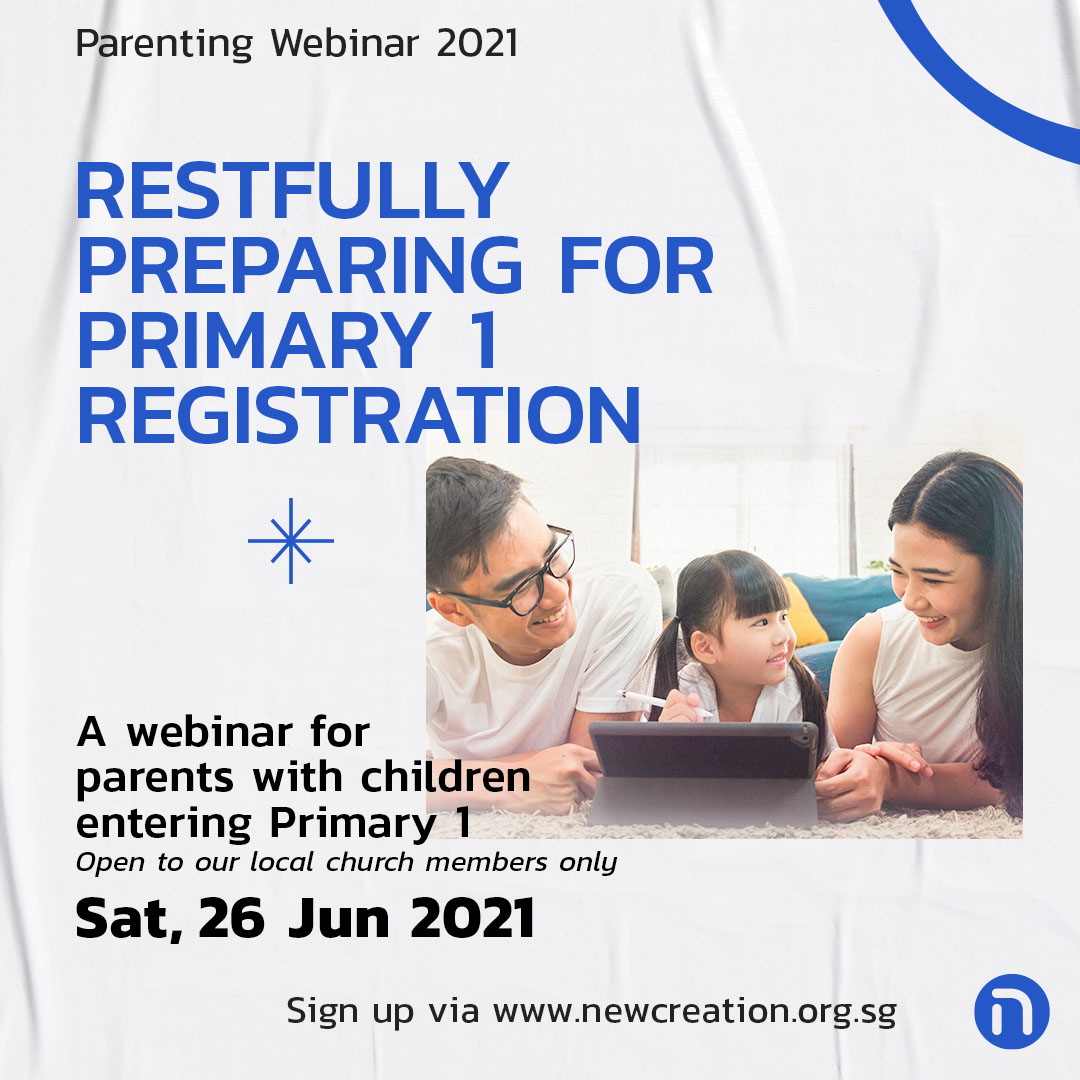 Parenting Webinar 2021

RESTFULLY PREPARING FOR PRIMARY 1 REGISTRATION

A webinar for parents with children entering Primary 1
Open to our local church members only

Sat, 26 Jun 2021

Sign up via www.newcreation.org.sg